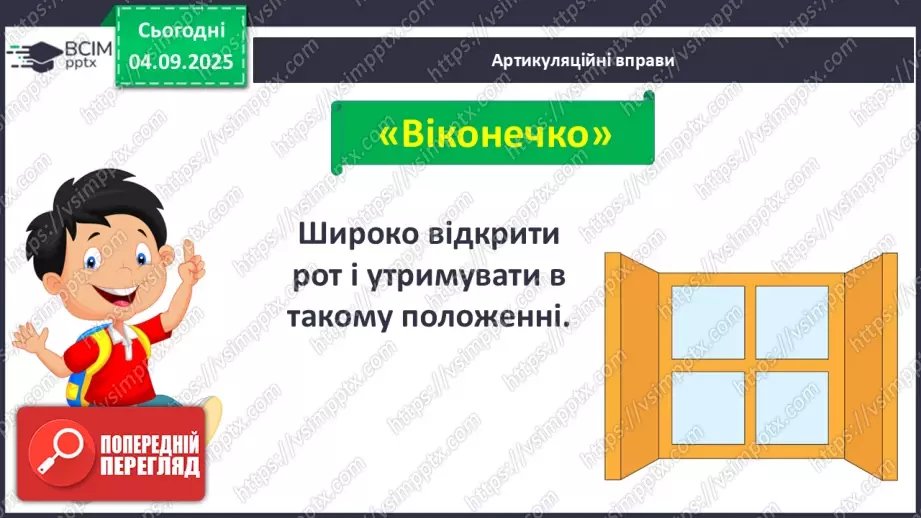 ВСІМ pptx

Сьогодні
04.09.2025

Артикуляційні вправи

«Віконечко»

Широко відкрити рот і утримувати в такому положенні.

ПОПЕРЕДНІЙ ПЕРЕГЛЯД

https://vsimpptx.com